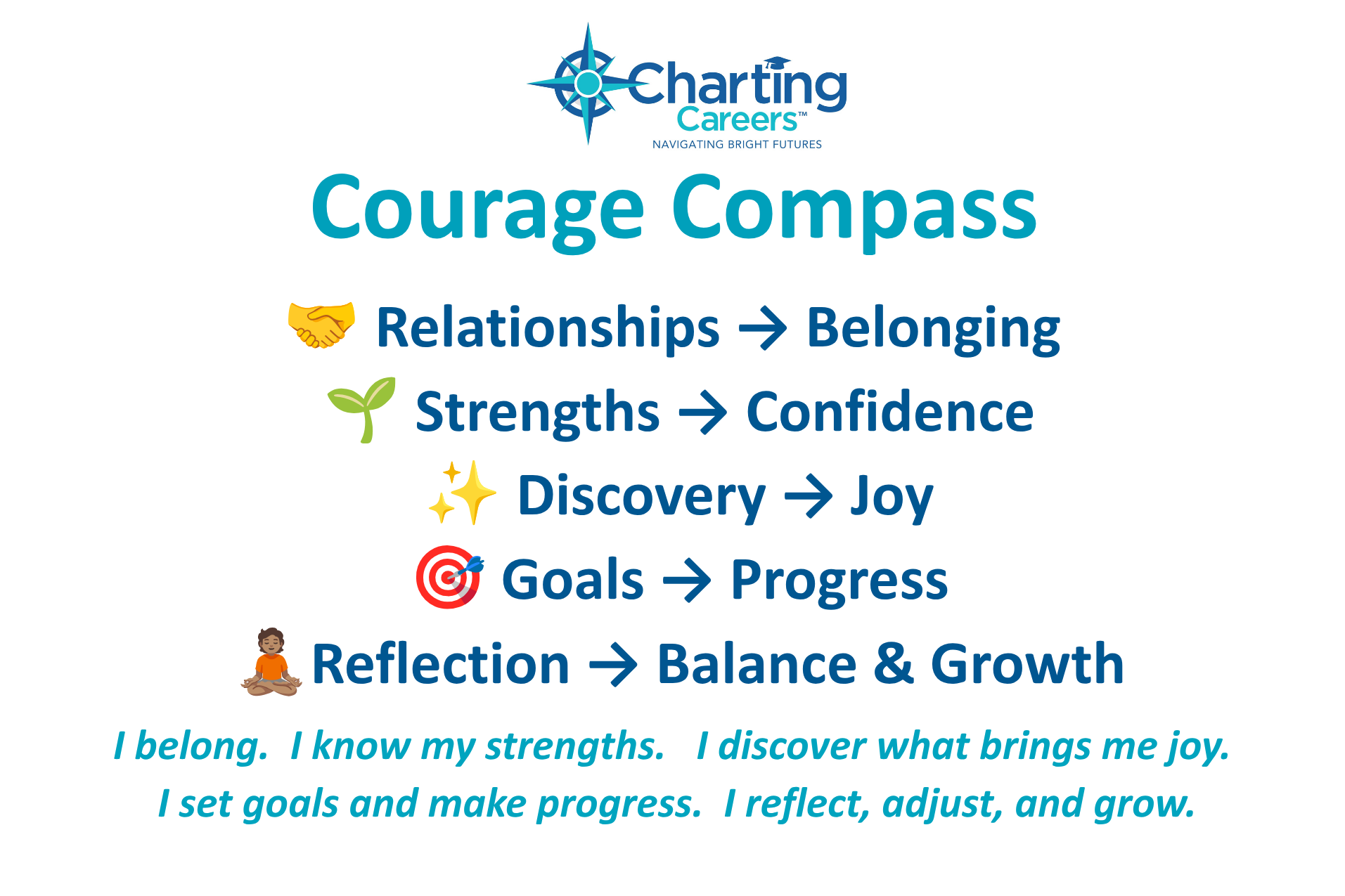 Charting Careers™
NAVIGATING BRIGHT FUTURES

Courage Compass

Relationships → Belonging
Strengths → Confidence
Discovery → Joy
Goals → Progress
Reflection → Balance & Growth

I belong. I know my strengths. I discover what brings me joy. I set goals and make progress. I reflect, adjust, and grow.